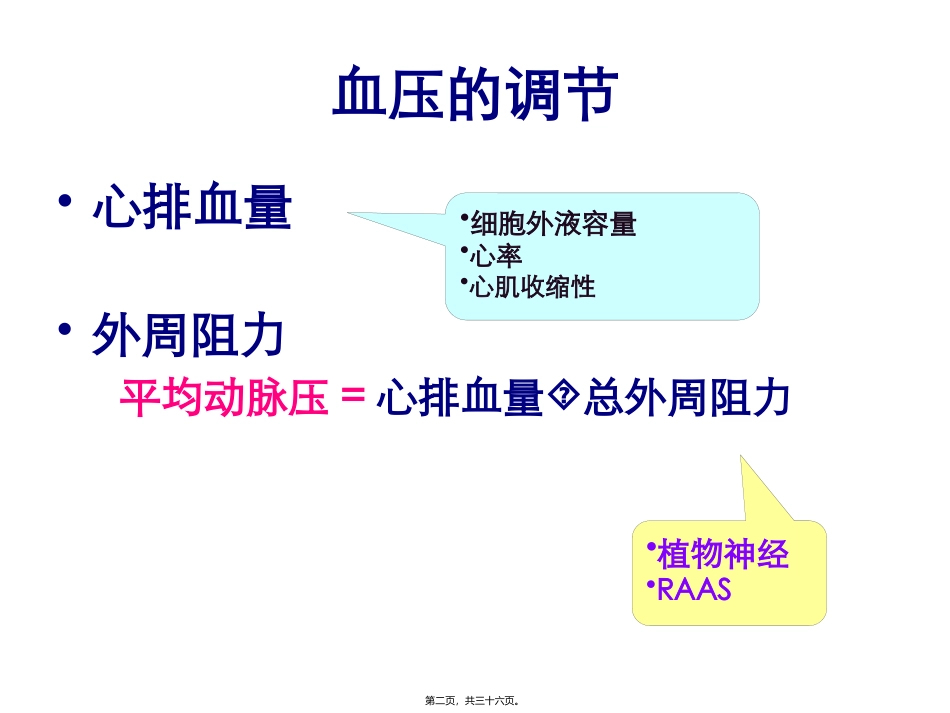 血压的调节

• 心排血量

•细胞外液容量
•心率
•心肌收缩性

• 外周阻力

平均动脉压 = 心排血量�总外周阻力

•植物神经
•RAAS

第二页，共三十六页。